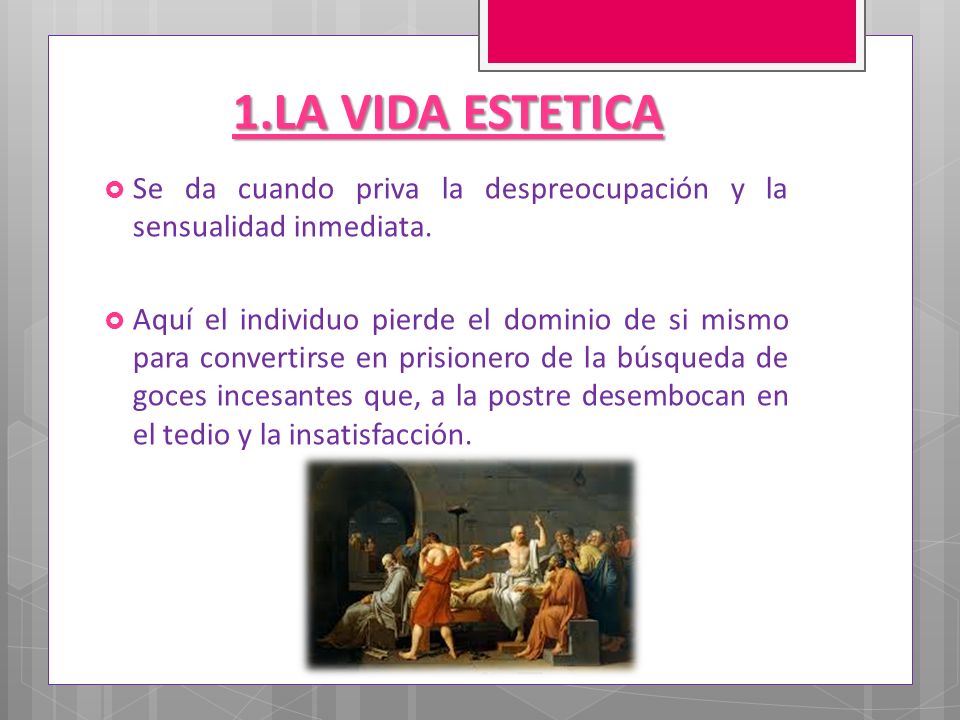 1.LA VIDA ESTETICA

Se da cuando priva la despreocupación y la sensualidad inmediata.

Aquí el individuo pierde el dominio de si mismo para convertirse en prisionero de la búsqueda de goces incesantes que, a la postre desembocan en el tedio y la insatisfacción.